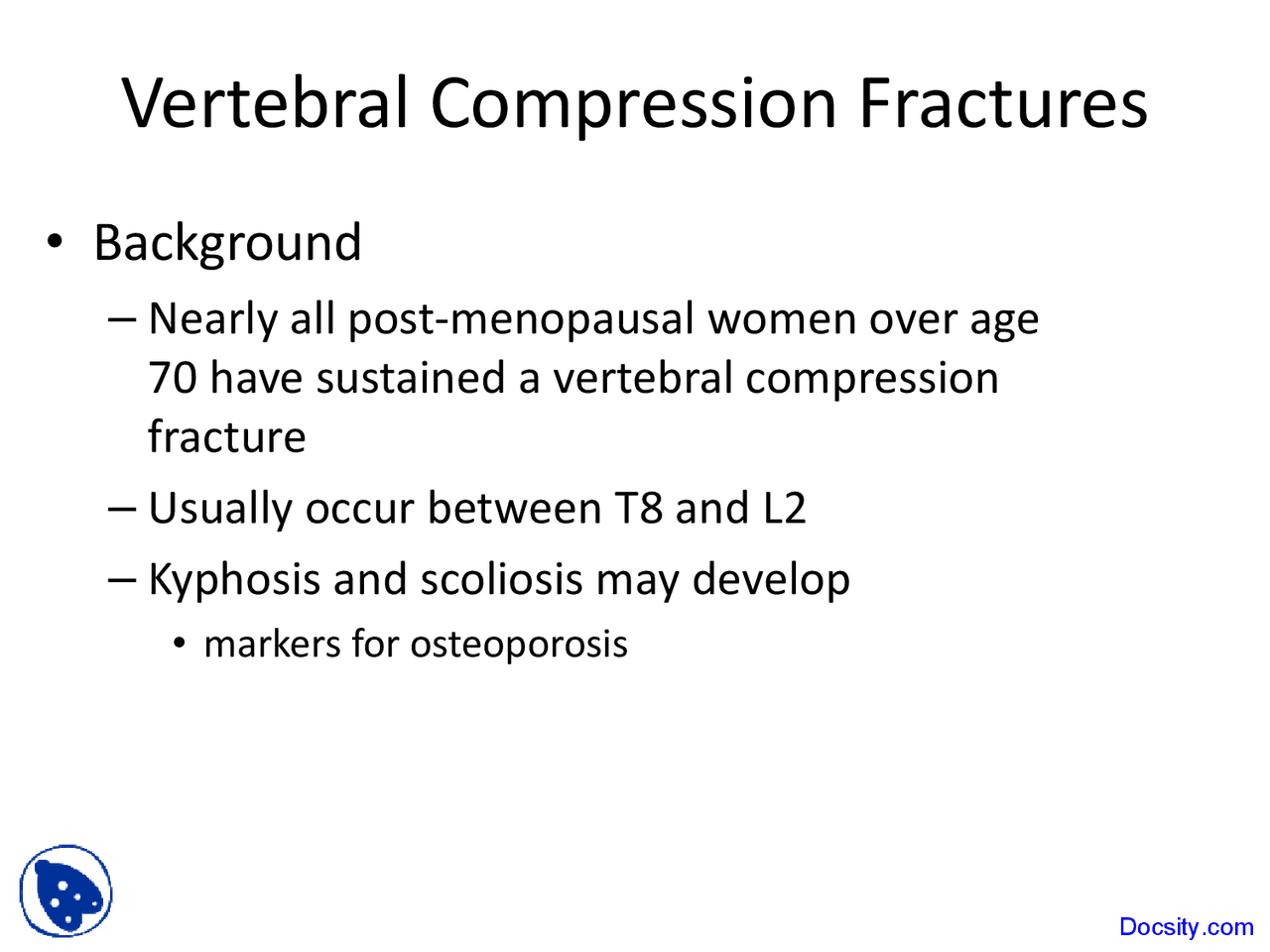 Vertebral Compression Fractures

• Background

– Nearly all post-menopausal women over age 70 have sustained a vertebral compression fracture

– Usually occur between T8 and L2

– Kyphosis and scoliosis may develop

• markers for osteoporosis

Docsity.com